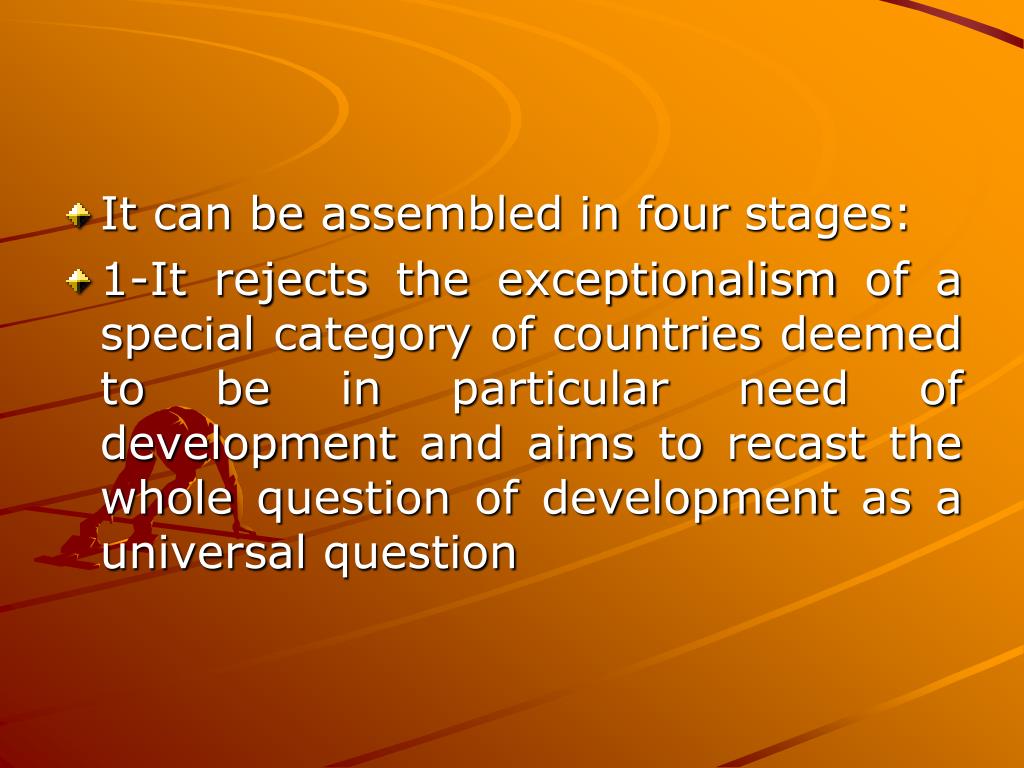 It can be assembled in four stages:

1-It rejects the exceptionalism of a special category of countries deemed to be in particular need of development and aims to recast the whole question of development as a universal question